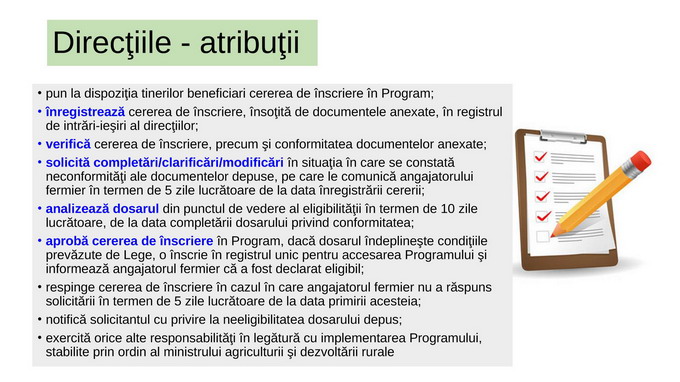 Direcţiile - atribuţii

• pun la dispoziţia tinerilor beneficiari cererea de înscriere în Program;
• înregistrează cererea de înscriere, însoţită de documentele anexate, în registrul de intrări-ieşiri al direcţiilor;
• verifică cererea de înscriere, precum şi conformitatea documentelor anexate;
• solicită completări/clarificări/modificări în situaţia în care se constată neconformităţi ale documentelor depuse, pe care le comunică angajatorului fermier în termen de 5 zile lucrătoare de la data înregistrării cererii;
• analizează dosarul din punctul de vedere al eligibilităţii în termen de 10 zile lucrătoare, de la data completării dosarului privind conformitatea;
• aprobă cererea de înscriere în Program, dacă dosarul îndeplineşte condiţiile prevăzute de Lege, o înscrie în registrul unic pentru accesarea Programului şi informează angajatorul fermier că a fost declarat eligibil;
• respinge cererea de înscriere în cazul în care angajatorul fermier nu a răspuns solicitării în termen de 5 zile lucrătoare de la data primirii acesteia;
• notifică solicitantul cu privire la neeligibilitatea dosarului depus;
• exercită orice alte responsabilităţi în legătură cu implementarea Programului, stabilite prin ordin al ministrului agriculturii şi dezvoltării rurale